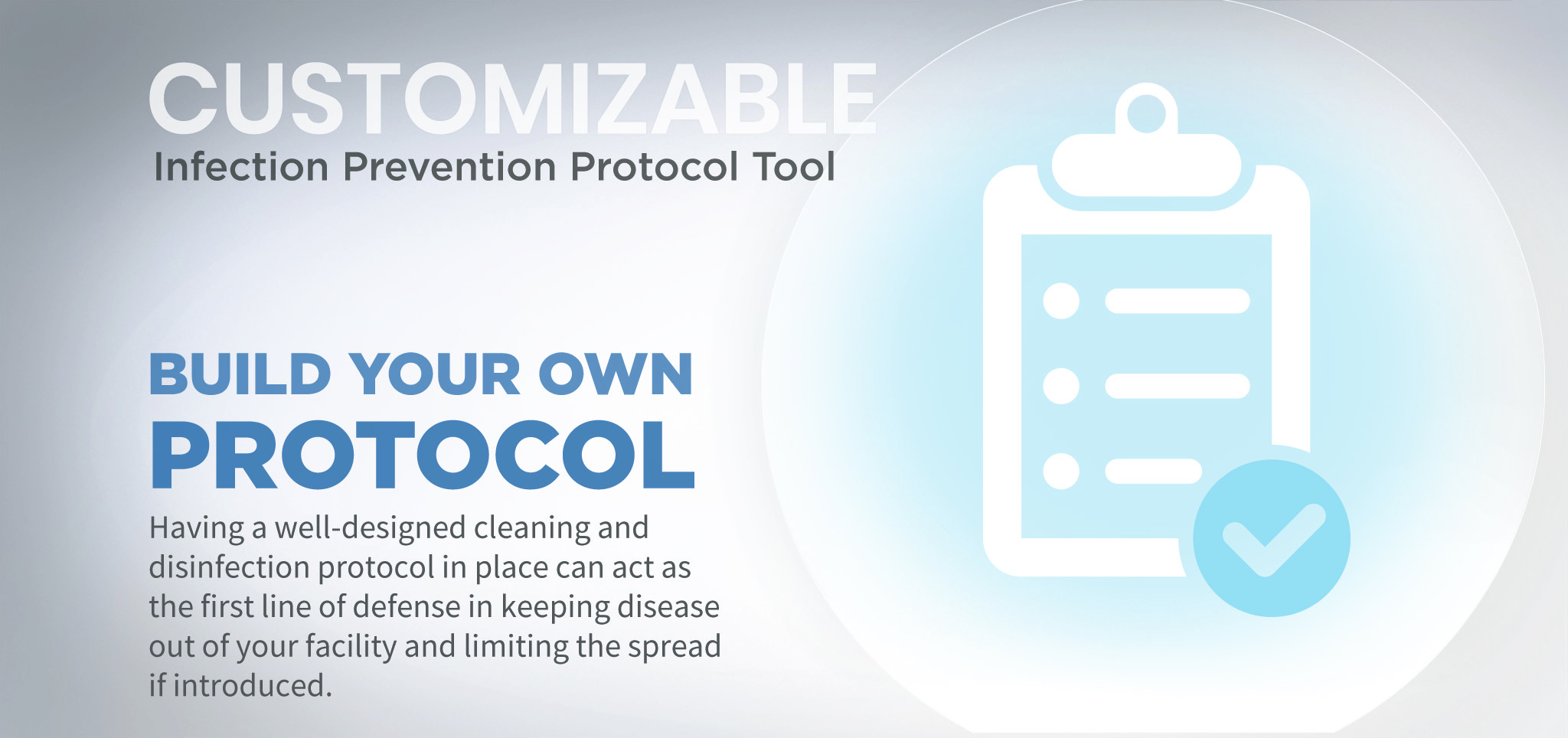 CUSTOMIZABLE
Infection Prevention Protocol Tool

BUILD YOUR OWN
PROTOCOL

Having a well-designed cleaning and disinfection protocol in place can act as the first line of defense in keeping disease out of your facility and limiting the spread if introduced.